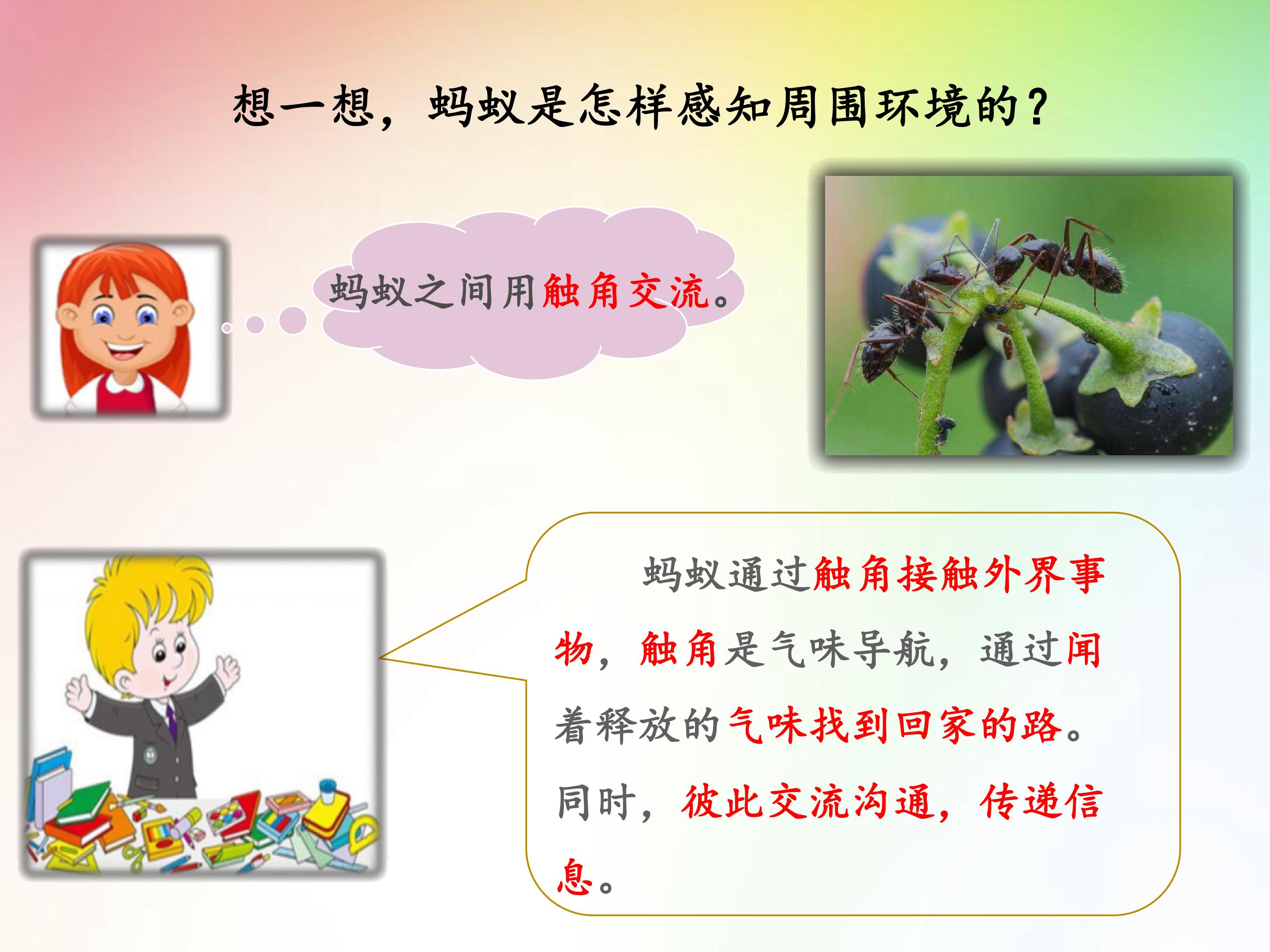 想一想，蚂蚁是怎样感知周围环境的？

蚂蚁之间用触角交流。

蚂蚁通过触角接触外界事物，触角是气味导航，通过闻着释放的气味找到回家的路。同时，彼此交流沟通，传递信息。